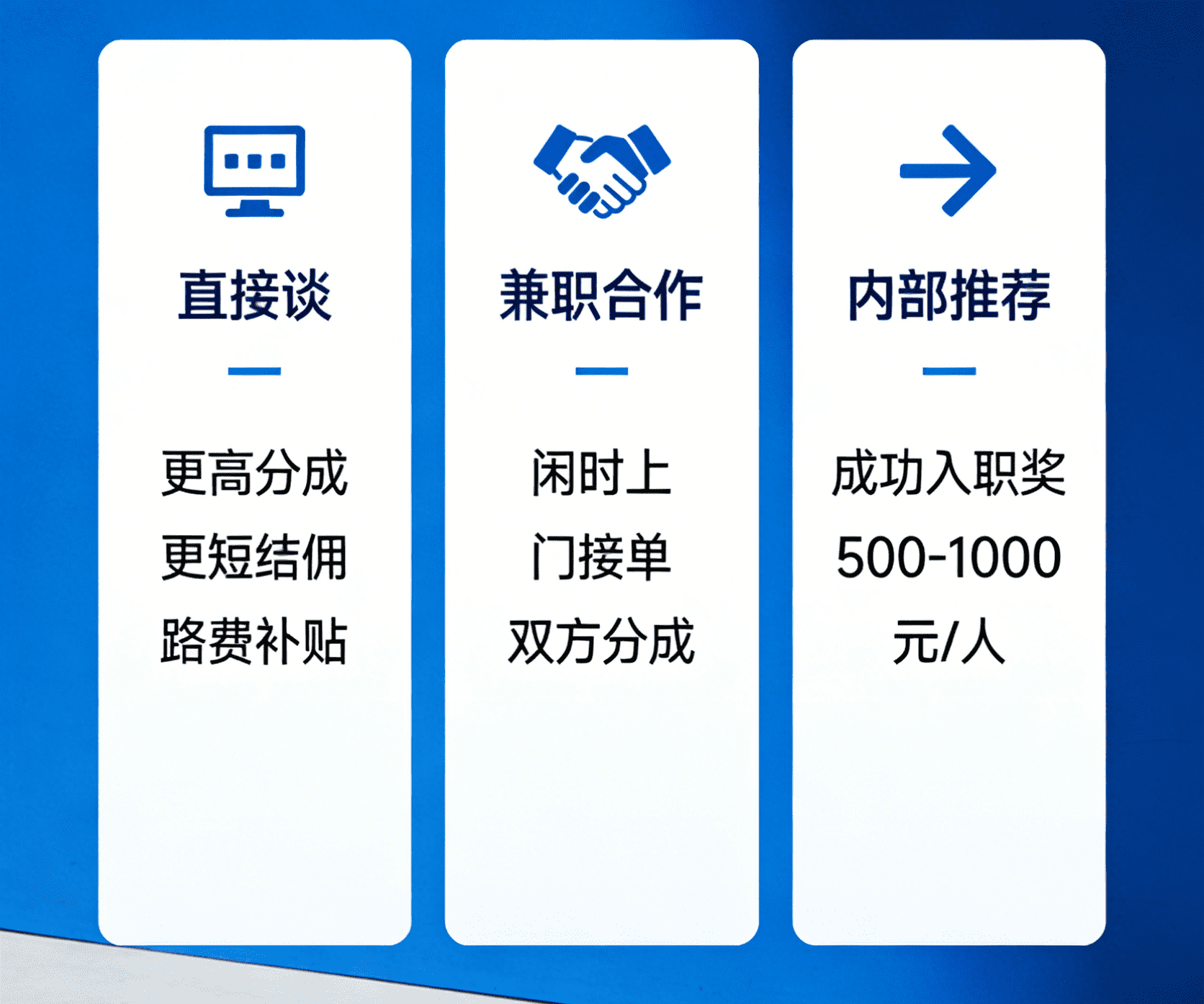 直接谈

更高分成
更短结佣
路费补贴

兼职合作

闲时上
门接单
双方分成

内部推荐

成功入职奖
500-1000
元/人